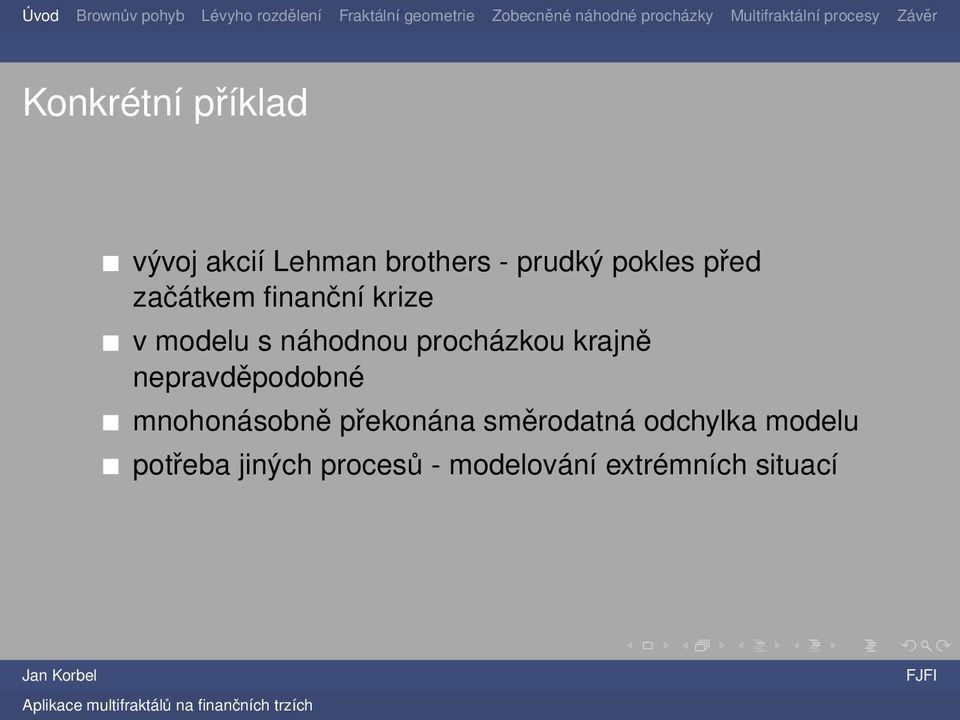 Úvod Brownův pohyb Lévyho rozdělení Fraktální geometrie Zobecněné náhodné procházky Multifraktální procesy Závěr

Konkrétní příklad

- vývoj akcií Lehman brothers - prudký pokles před začátkem finanční krize
- v modelu s náhodnou procházkou krajně nepravděpodobné
- mnohonásobně překonána směrodatná odchylka modelu
- potřeba jiných procesů - modelování extrémních situací

Jan Korbel FJFI

Aplikace multifraktálů na finančních trzích